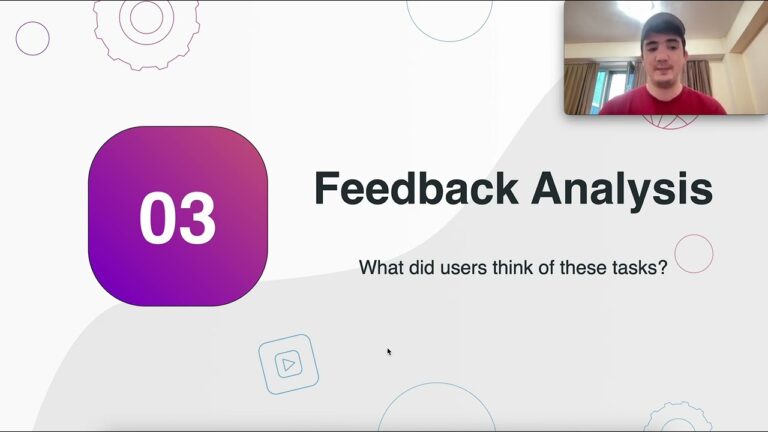 03

Feedback Analysis

What did users think of these tasks?